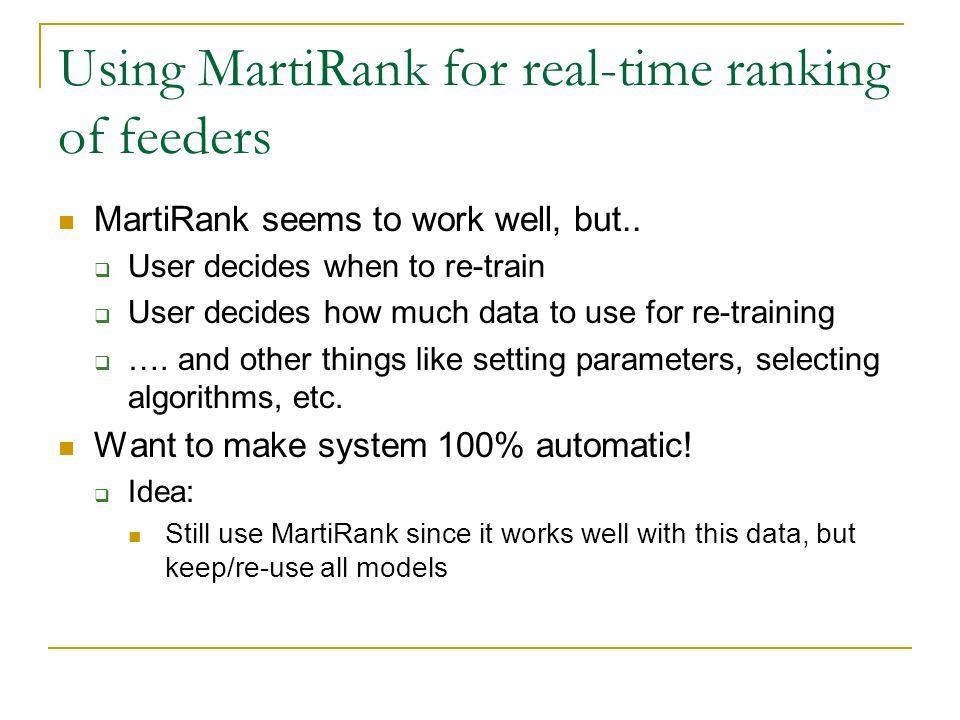 Using MartiRank for real-time ranking of feeders

MartiRank seems to work well, but..

User decides when to re-train

User decides how much data to use for re-training

…. and other things like setting parameters, selecting algorithms, etc.

Want to make system 100% automatic!

Idea:

Still use MartiRank since it works well with this data, but keep/re-use all models